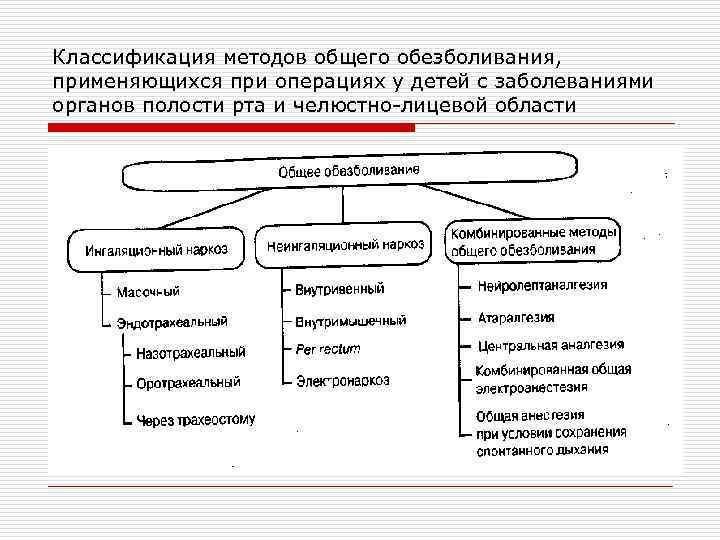 Классификация методов общего обезболивания, применяющихся при операциях у детей с заболеваниями органов полости рта и челюстно-лицевой области

Общее обезболивание

Ингаляционный наркоз

Масочный

Эндотрахеальный

Назотрахеальный

Оротрахеальный

Через трахеостому

Неингаляционный наркоз

Внутривенный

Внутримышечный

Per rectum

Электронаркоз

Комбинированные методы общего обезболивания

Нейролептаналгезия

Атаралгезия

Центральная аналгезия

Комбинированная общая электроанестезия

Общая анестезия при условии сохранения спонтанного дыхания